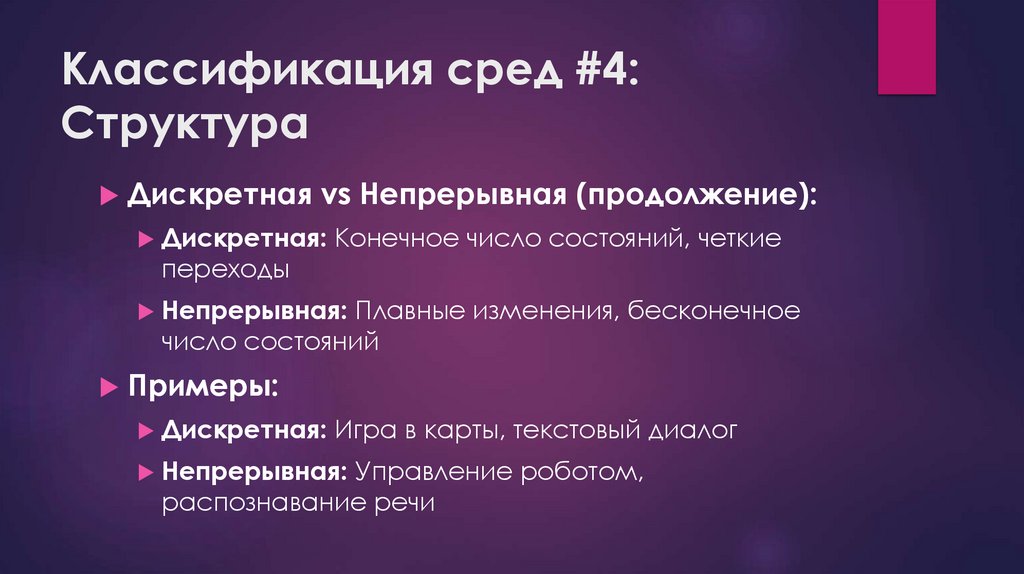 Классификация сред #4: Структура

Дискретная vs Непрерывная (продолжение):

Дискретная: Конечное число состояний, четкие переходы

Непрерывная: Плавные изменения, бесконечное число состояний

Примеры:

Дискретная: Игра в карты, текстовый диалог

Непрерывная: Управление роботом, распознавание речи